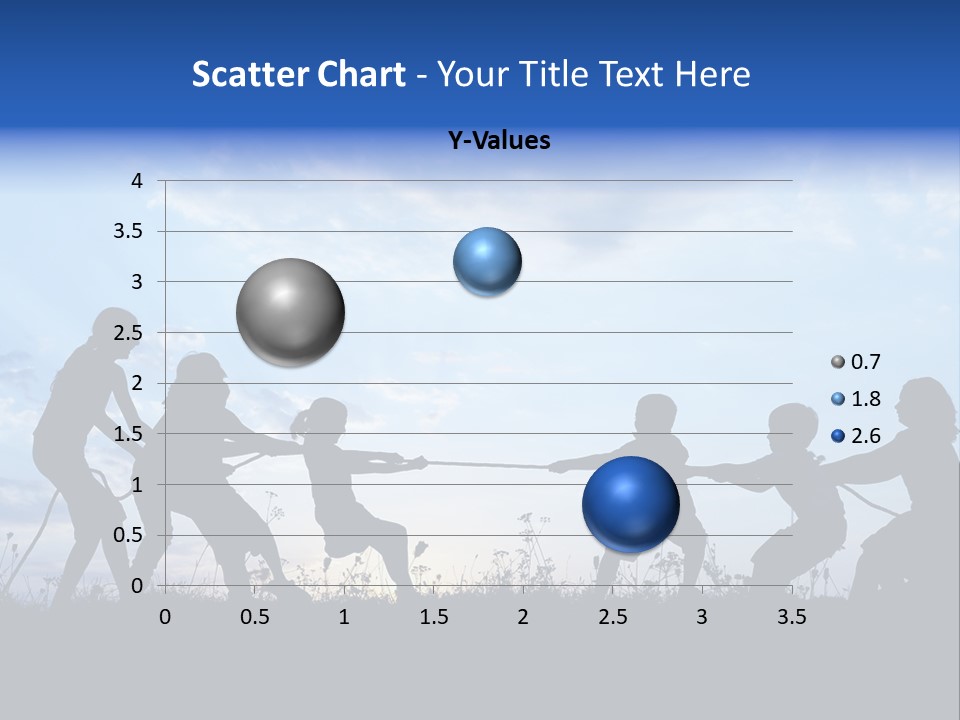 Scatter Chart - Your Title Text Here

Y-Values

4
3.5
3
2.5
2
1.5
1
0.5
0

0 0.5 1 1.5 2 2.5 3 3.5

0.7
1.8
2.6